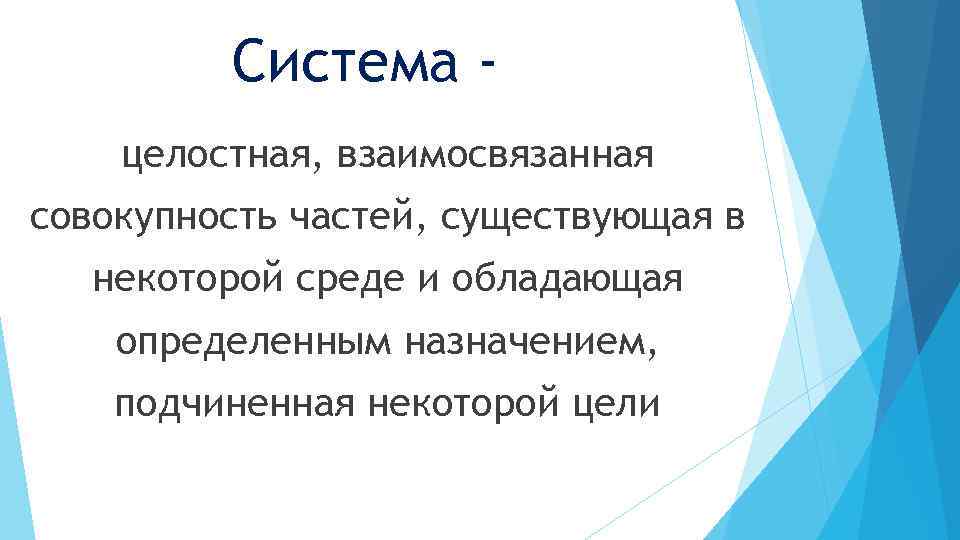 Система -

целостная, взаимосвязанная совокупность частей, существующая в некоторой среде и обладающая определенным назначением, подчиненная некоторой цели